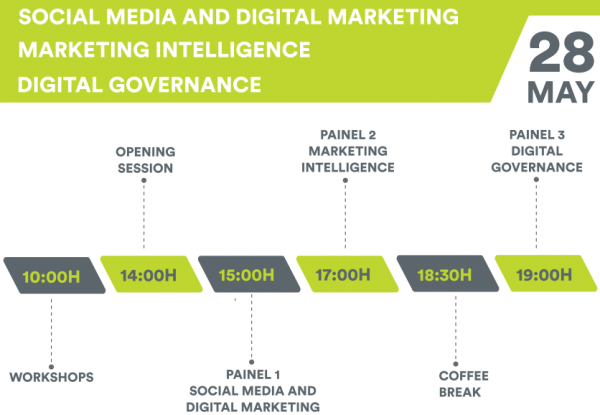 SOCIAL MEDIA AND DIGITAL MARKETING
MARKETING INTELLIGENCE
DIGITAL GOVERNANCE

28
MAY

OPENING SESSION

PAINEL 2
MARKETING INTELLIGENCE

PAINEL 3
DIGITAL GOVERNANCE

10:00H

14:00H

15:00H

17:00H

18:30H

19:00H

WORKSHOPS

PAINEL 1
SOCIAL MEDIA AND DIGITAL MARKETING

COFFEE BREAK